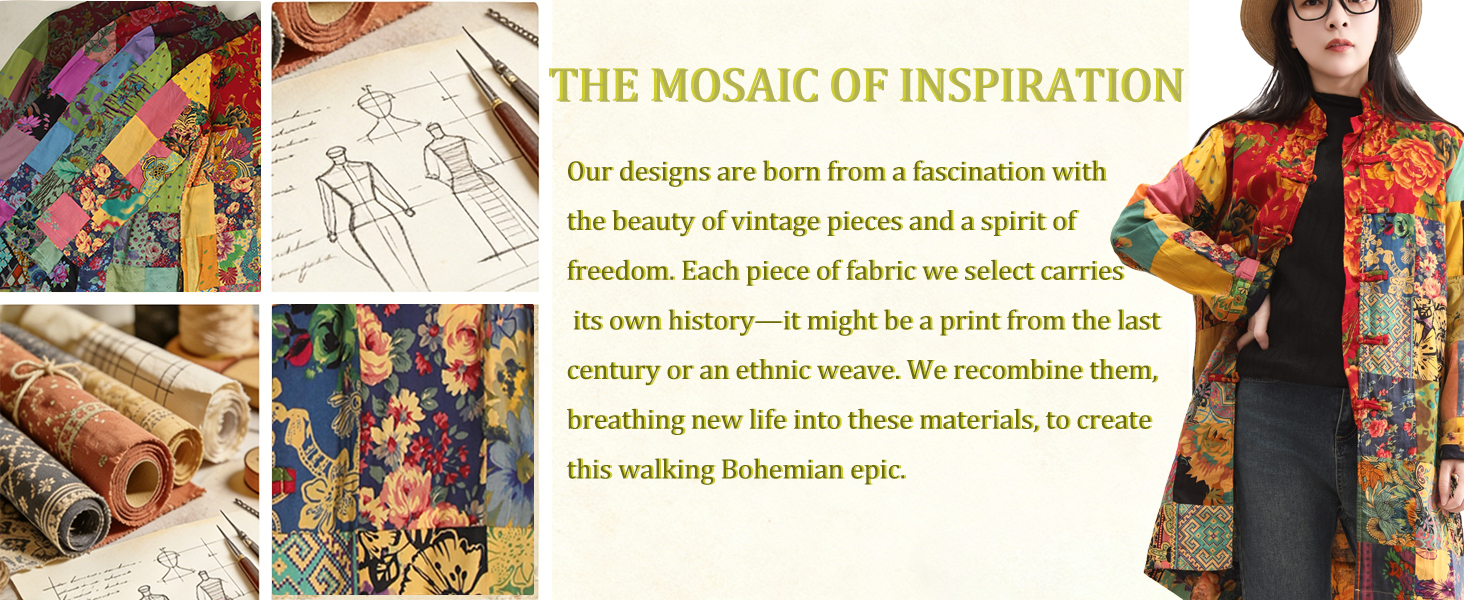 THE MOSAIC OF INSPIRATION

Our designs are born from a fascination with the beauty of vintage pieces and a spirit of freedom. Each piece of fabric we select carries its own history—it might be a print from the last century or an ethnic weave. We recombine them, breathing new life into these materials, to create this walking Bohemian epic.